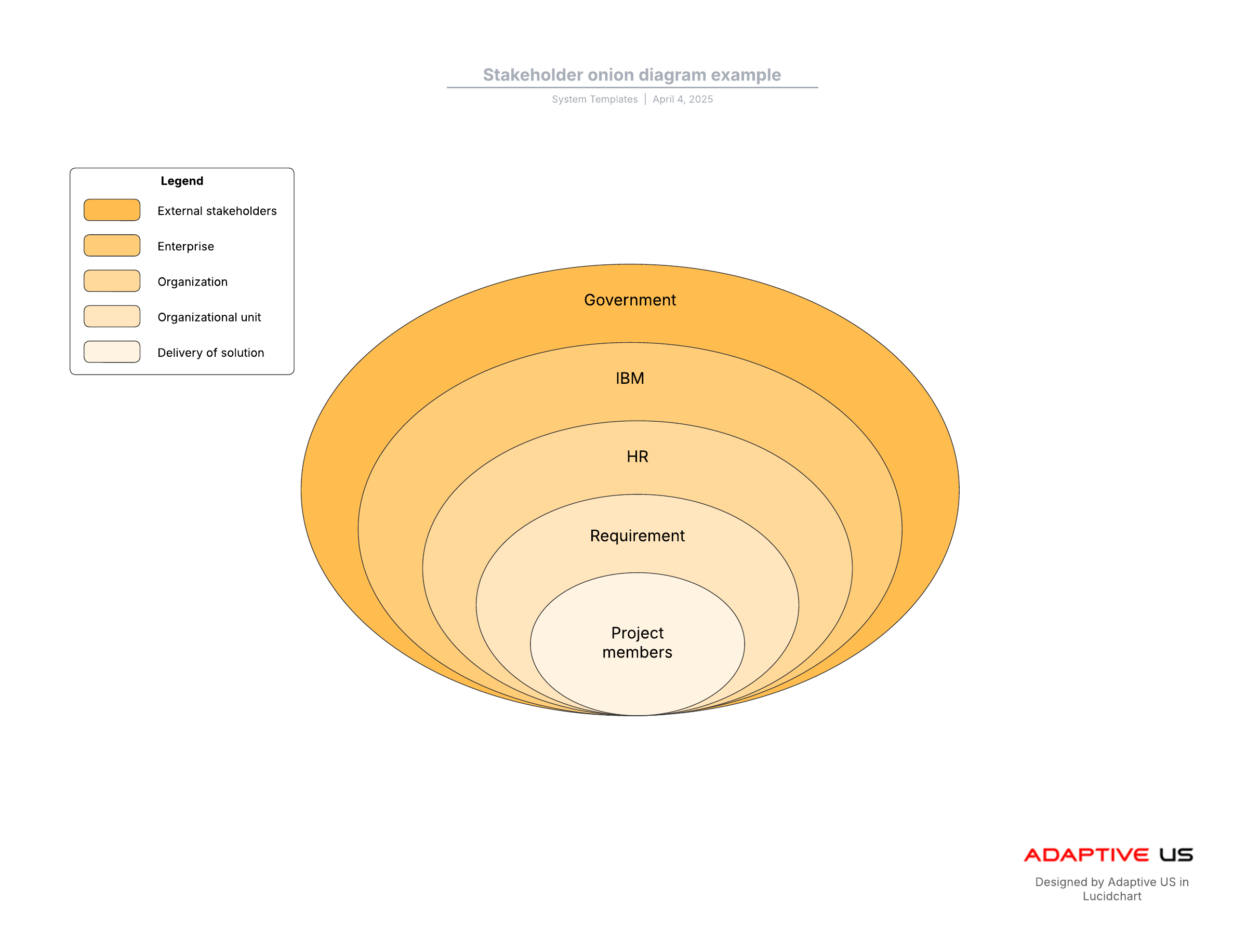 Stakeholder onion diagram example

System Templates | April 4, 2025

Legend

External stakeholders

Enterprise

Organization

Organizational unit

Delivery of solution

Government

IBM

HR

Requirement

Project members

ADAPTIVE US

Designed by Adaptive US in Lucidchart